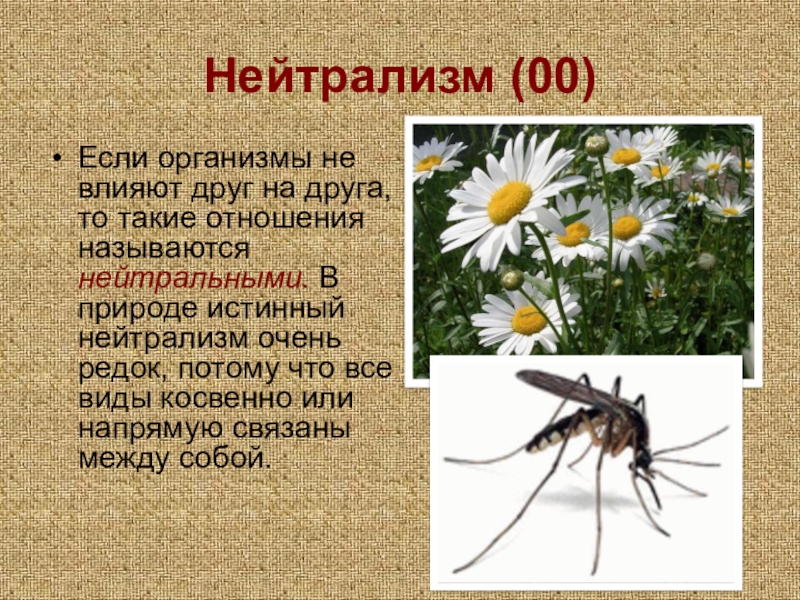 Нейтрализм (00)

• Если организмы не влияют друг на друга, то такие отношения называются нейтральными. В природе истинный нейтрализм очень редок, потому что все виды косвенно или напрямую связаны между собой.